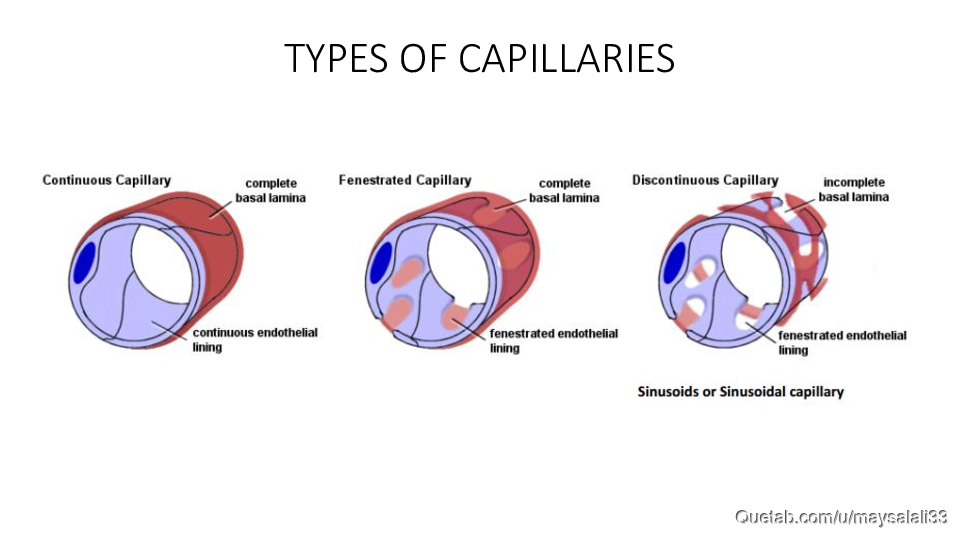 TYPES OF CAPILLARIES

Continuous Capillary

complete basal lamina

continuous endothelial lining

Fenestrated Capillary

complete basal lamina

fenestrated endothelial lining

Discontinuous Capillary

incomplete basal lamina

fenestrated endothelial lining

Sinusoids or Sinusoidal capillary

Quetab.com/u/maysalali33